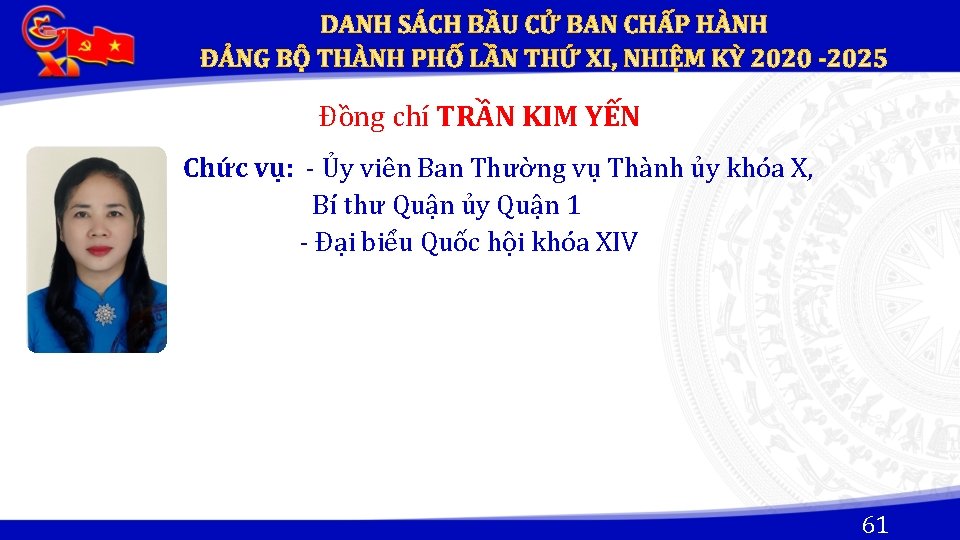 XI

DANH SÁCH BẦU CỬ BAN CHẤP HÀNH
ĐẢNG BỘ THÀNH PHỐ LẦN THỨ XI, NHIỆM KỲ 2020 -2025

Đồng chí TRẦN KIM YẾN

Chức vụ: - Ủy viên Ban Thường vụ Thành ủy khóa X, Bí thư Quận ủy Quận 1
- Đại biểu Quốc hội khóa XIV

61